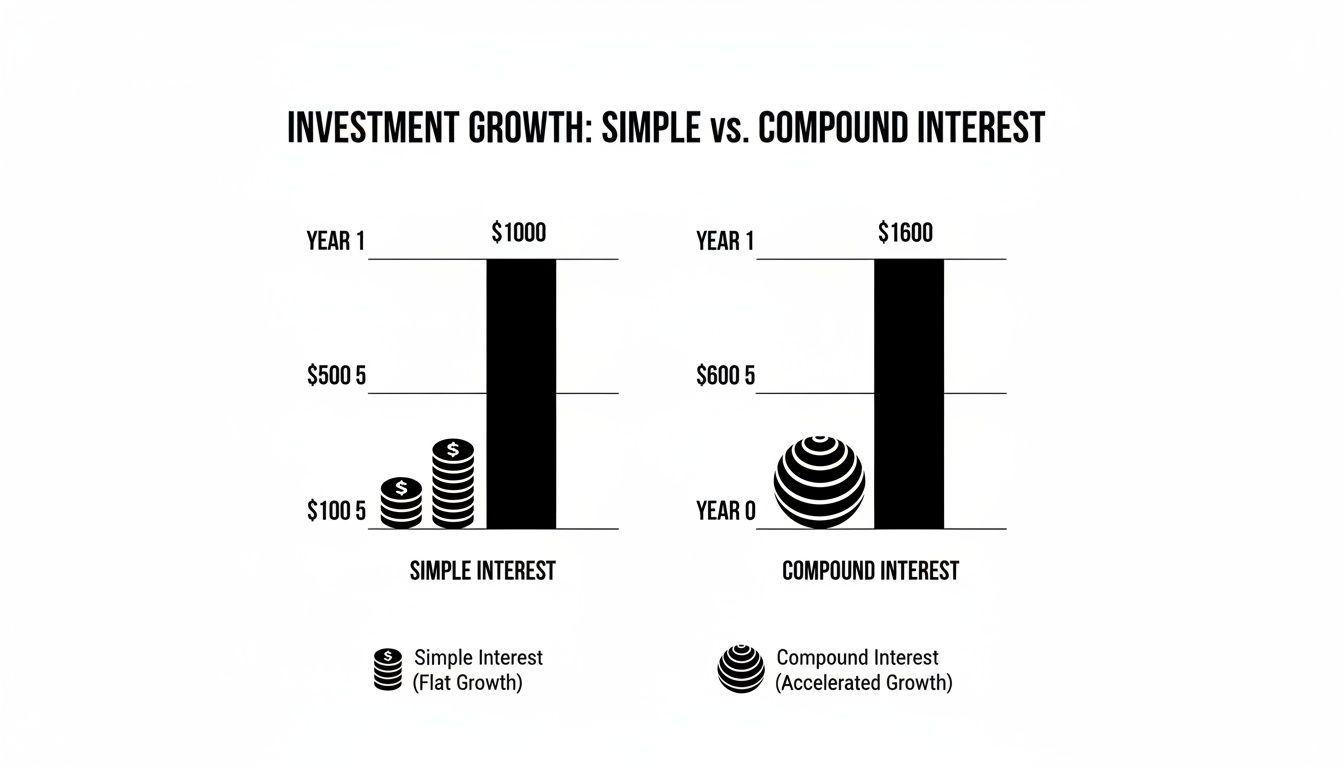 INVESTMENT GROWTH: SIMPLE vs. COMPOUND INTEREST

YEAR 1
$1000
$500 5
$100 5
SIMPLE INTEREST

YEAR 1
$1600
$600 5
YEAR 0
COMPOUND INTEREST

Simple Interest (Flat Growth)

Compound Interest (Accelerated Growth)